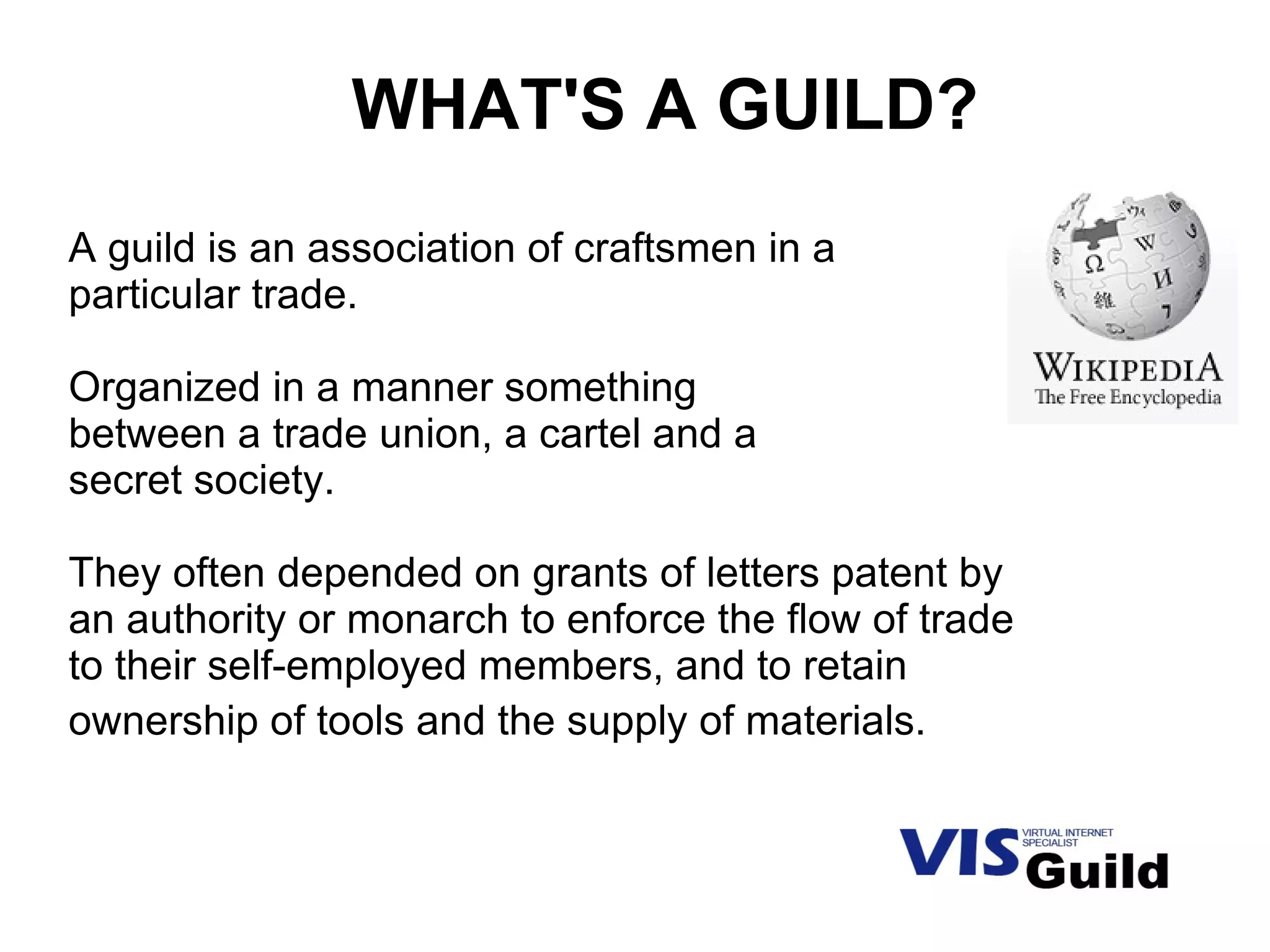 WHAT'S A GUILD?

A guild is an association of craftsmen in a particular trade.

Organized in a manner something between a trade union, a cartel and a secret society.

They often depended on grants of letters patent by an authority or monarch to enforce the flow of trade to their self-employed members, and to retain ownership of tools and the supply of materials.

WIKIPEDIA
The Free Encyclopedia

VIS VIRTUAL INTERNET SPECIALIST Guild